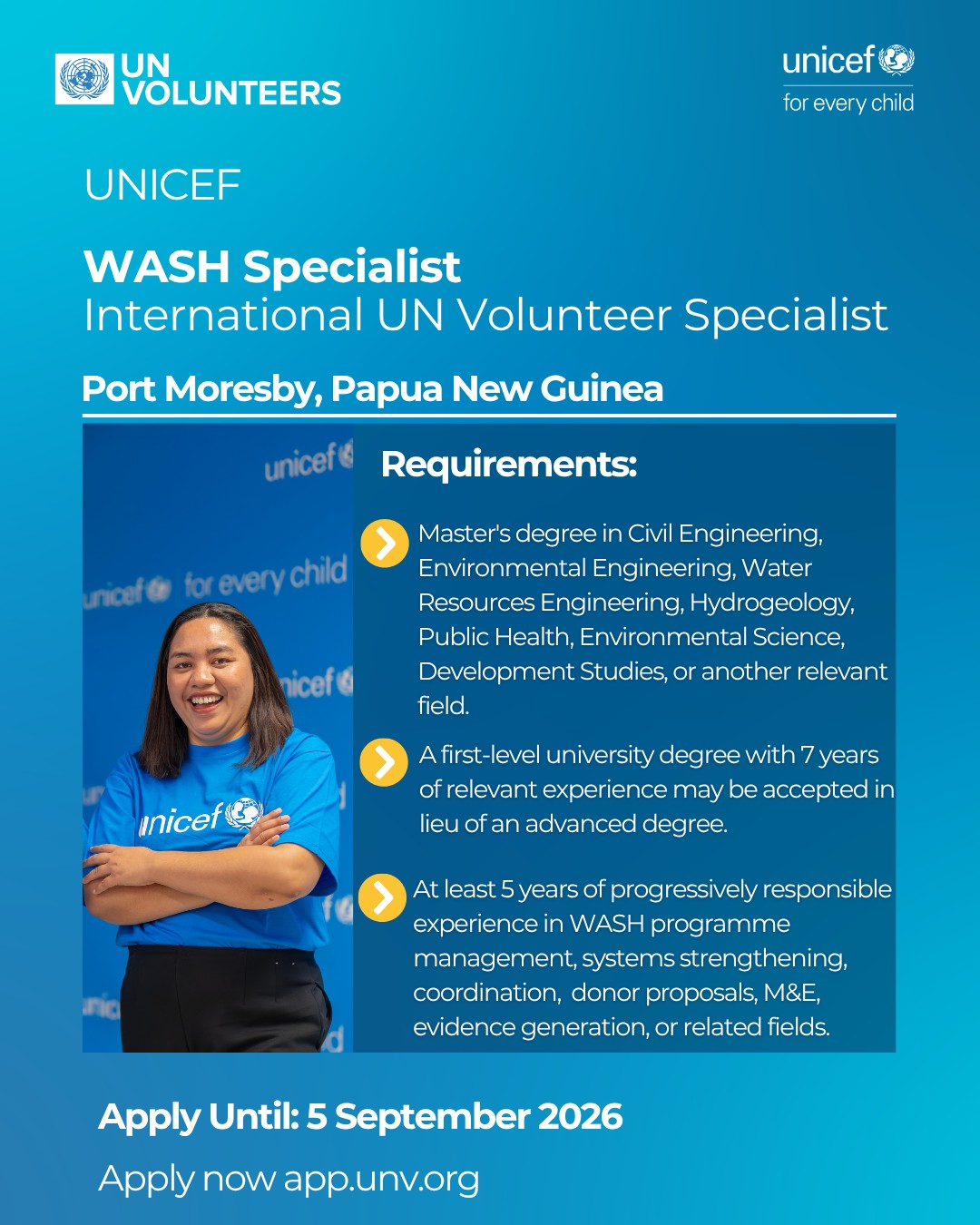 UN VOLUNTEERS

unicef
for every child

UNICEF

WASH Specialist
International UN Volunteer Specialist

Port Moresby, Papua New Guinea

unicef
unicef for every child
unicef
unicef

Requirements:

Master's degree in Civil Engineering, Environmental Engineering, Water Resources Engineering, Hydrogeology, Public Health, Environmental Science, Development Studies, or another relevant field.

A first-level university degree with 7 years of relevant experience may be accepted in lieu of an advanced degree.

At least 5 years of progressively responsible experience in WASH programme management, systems strengthening, coordination, donor proposals, M&E, evidence generation, or related fields.

Apply Until: 5 September 2026

Apply now app.unv.org